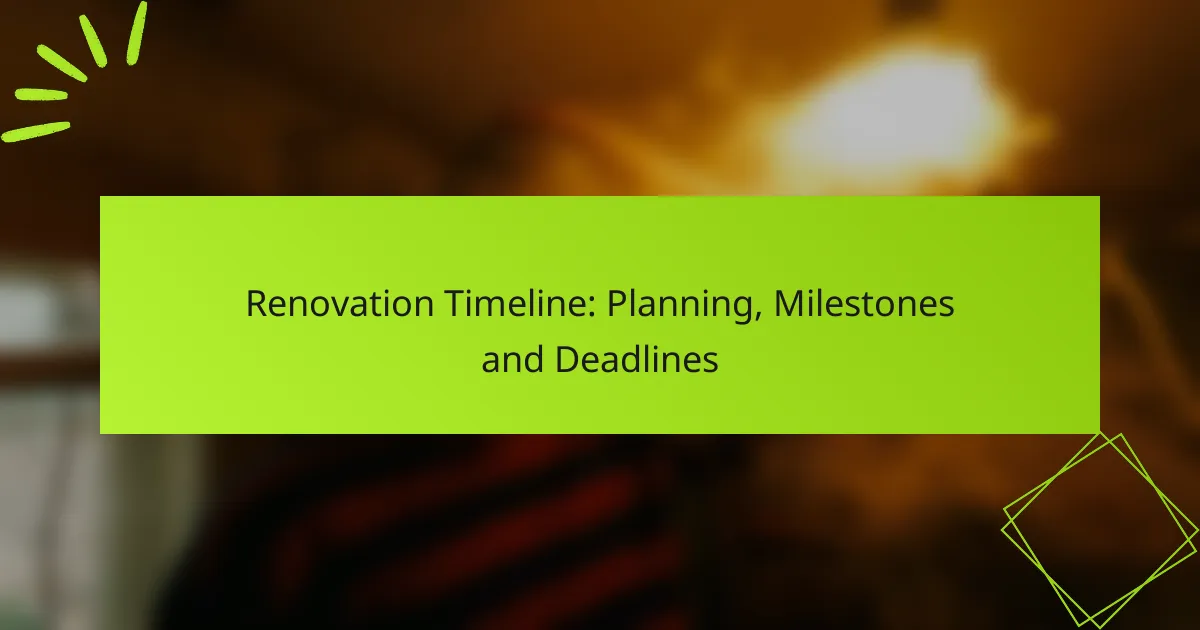 Renovation Timeline: Planning, Milestones and Deadlines